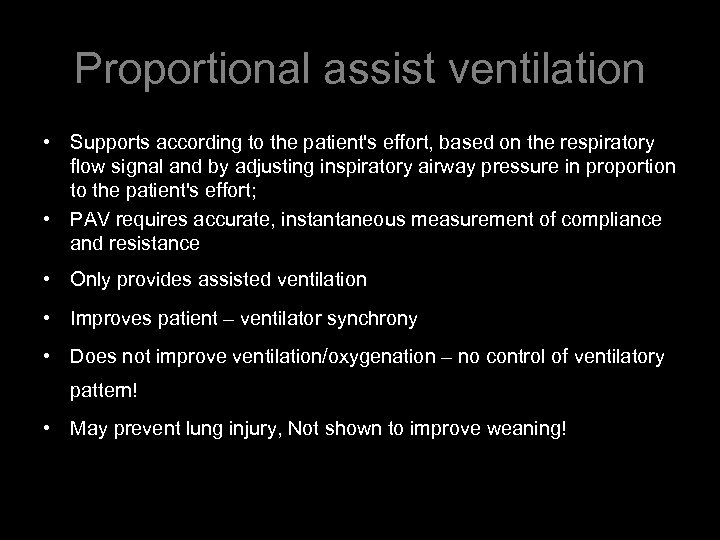 Proportional assist ventilation

• Supports according to the patient's effort, based on the respiratory flow signal and by adjusting inspiratory airway pressure in proportion to the patient's effort;
• PAV requires accurate, instantaneous measurement of compliance and resistance
• Only provides assisted ventilation
• Improves patient – ventilator synchrony
• Does not improve ventilation/oxygenation – no control of ventilatory pattern!
• May prevent lung injury, Not shown to improve weaning!